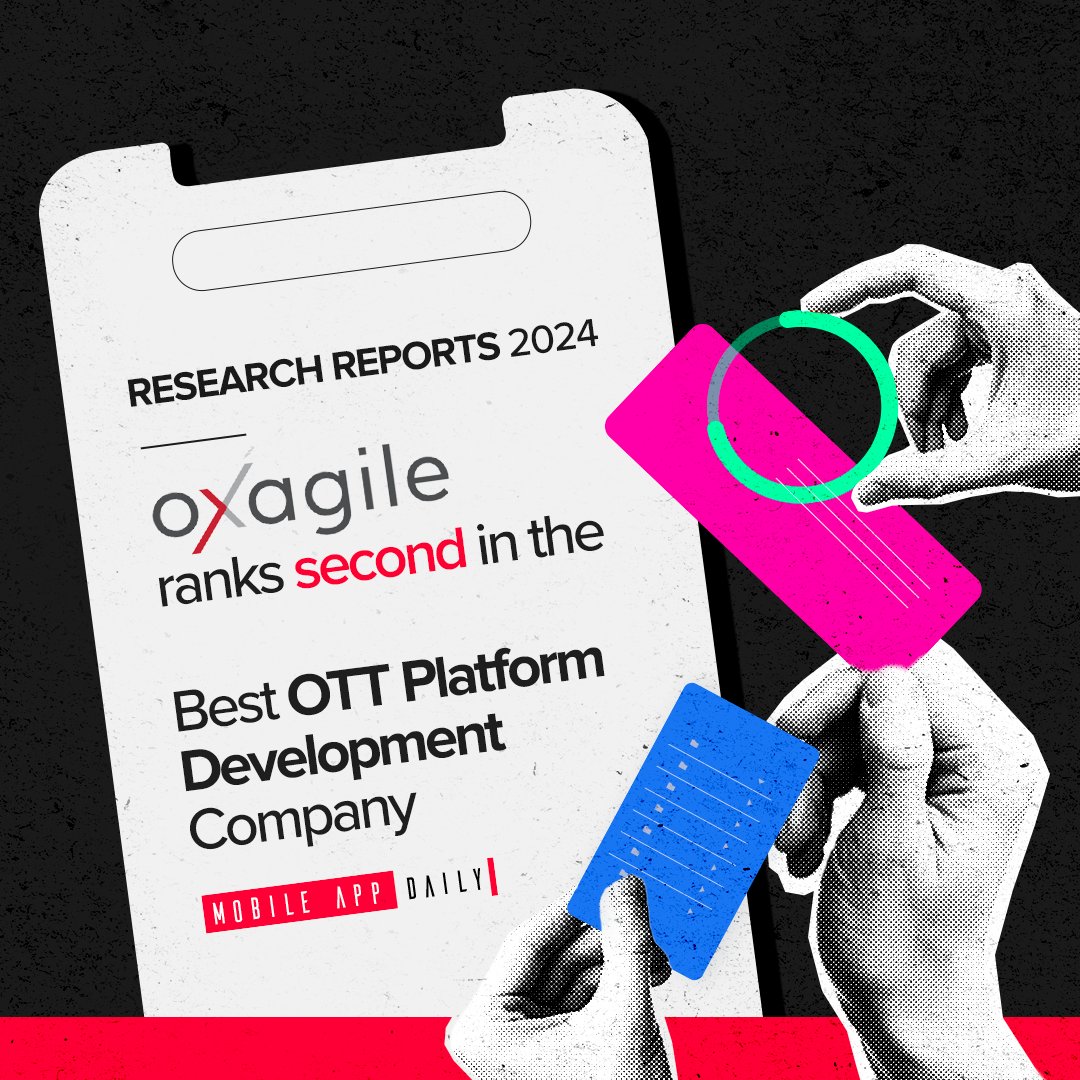 RESEARCH REPORTS 2024

oxagile

ranks second in the

Best OTT Platform Development Company

MOBILE APP DAILY